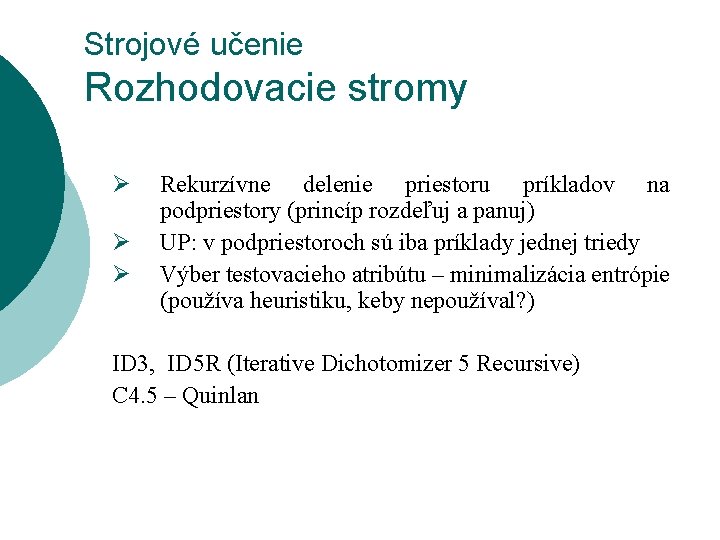 Strojové učenie
Rozhodovacie stromy

➢ Rekurzívne delenie priestoru príkladov na podpriestory (princíp rozdeľuj a panuj)
➢ UP: v podpriestoroch sú iba príklady jednej triedy
➢ Výber testovacieho atribútu – minimalizácia entrópie (používa heuristiku, keby nepoužíval?)

ID3, ID5R (Iterative Dichotomizer 5 Recursive)
C4.5 – Quinlan